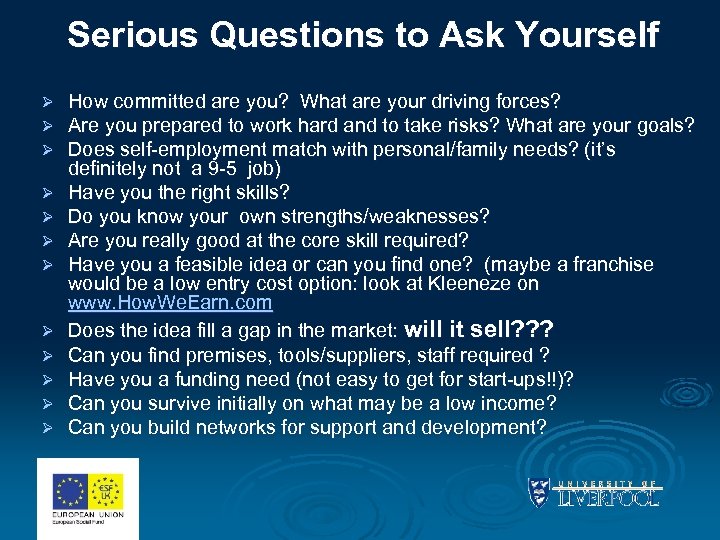 Serious Questions to Ask Yourself

➢ How committed are you? What are your driving forces?
➢ Are you prepared to work hard and to take risks? What are your goals?
➢ Does self-employment match with personal/family needs? (it's definitely not a 9-5 job)
➢ Have you the right skills?
➢ Do you know your own strengths/weaknesses?
➢ Are you really good at the core skill required?
➢ Have you a feasible idea or can you find one? (maybe a franchise would be a low entry cost option: look at Kleeneze on www.HowWeEarn.com
➢ Does the idea fill a gap in the market: will it sell???
➢ Can you find premises, tools/suppliers, staff required ?
➢ Have you a funding need (not easy to get for start-ups!!)?
➢ Can you survive initially on what may be a low income?
➢ Can you build networks for support and development?

ESF UK
EUROPEAN UNION
European Social Fund

UNIVERSITY OF LIVERPOOL